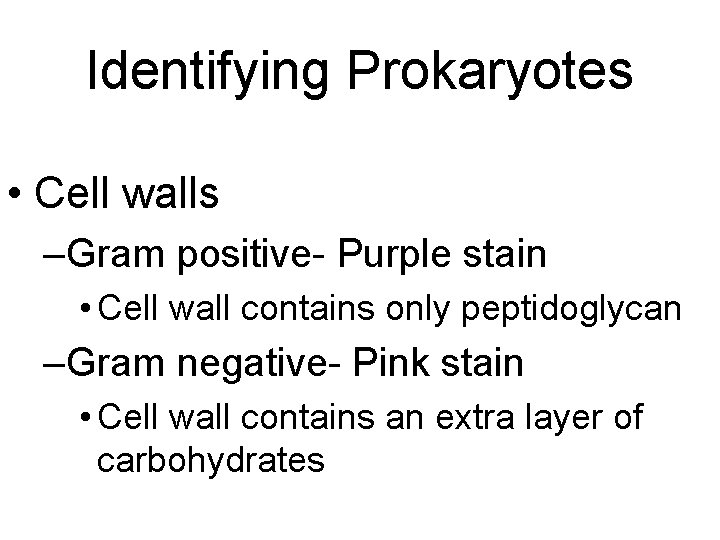 Identifying Prokaryotes

• Cell walls

–Gram positive- Purple stain

• Cell wall contains only peptidoglycan

–Gram negative- Pink stain

• Cell wall contains an extra layer of carbohydrates